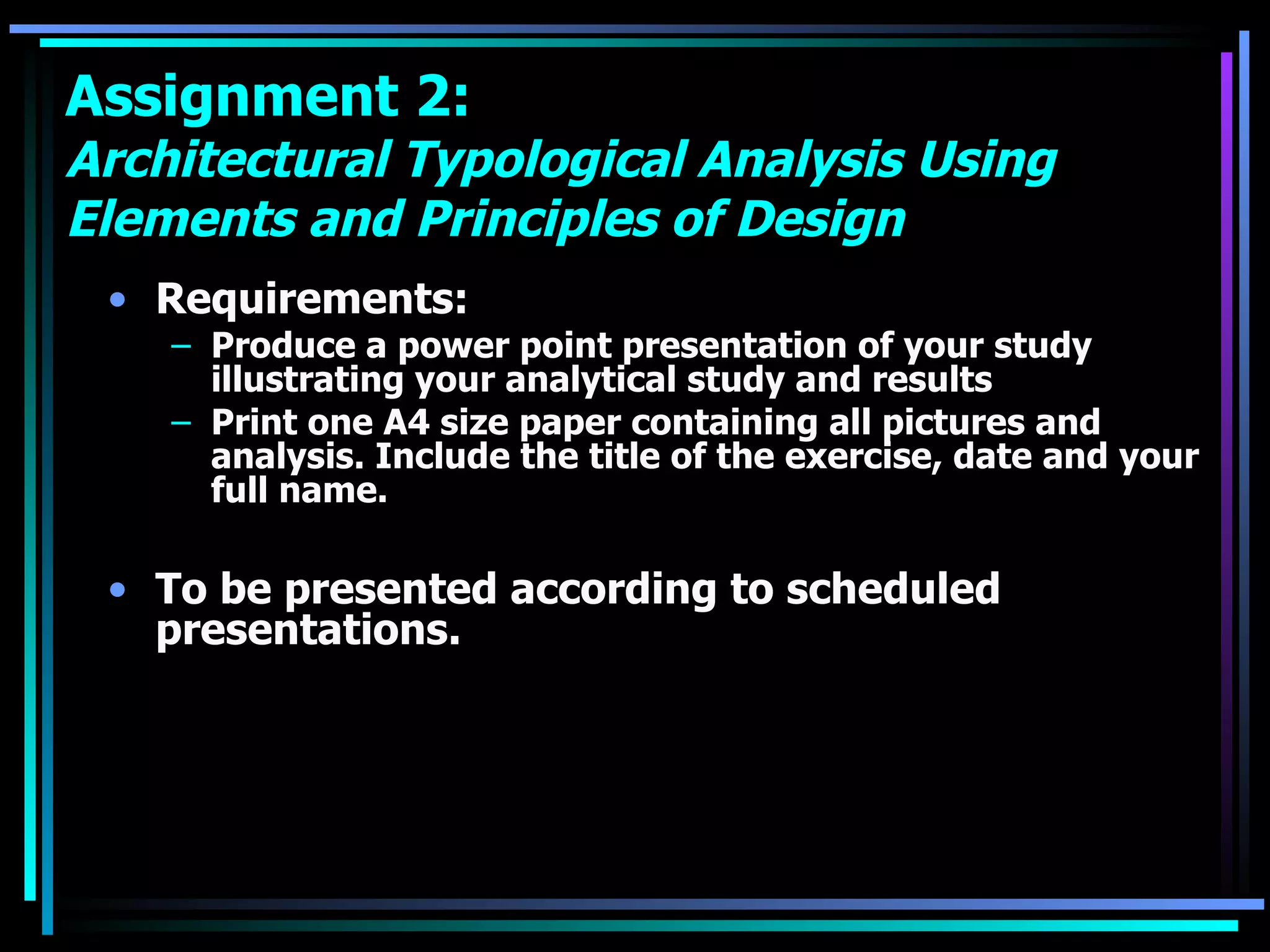 Assignment 2:
Architectural Typological Analysis Using Elements and Principles of Design

• Requirements:
– Produce a power point presentation of your study illustrating your analytical study and results
– Print one A4 size paper containing all pictures and analysis. Include the title of the exercise, date and your full name.

• To be presented according to scheduled presentations.